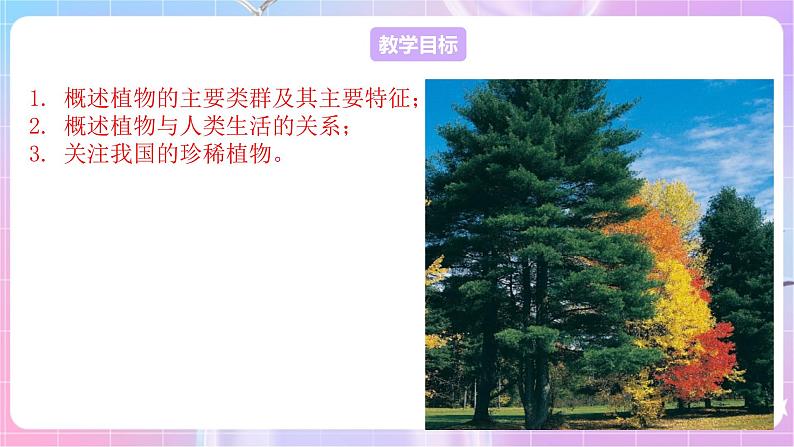 教学目标

1. 概述植物的主要类群及其主要特征；
2. 概述植物与人类生活的关系；
3. 关注我国的珍稀植物。